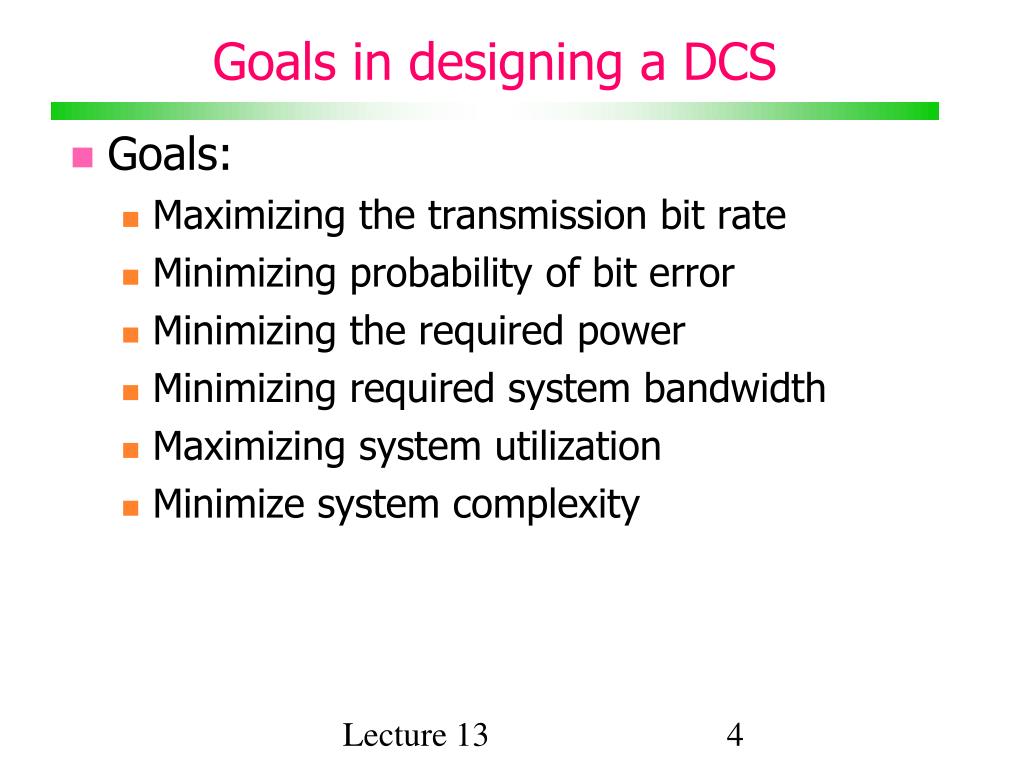 Goals in designing a DCS

Goals:

Maximizing the transmission bit rate
Minimizing probability of bit error
Minimizing the required power
Minimizing required system bandwidth
Maximizing system utilization
Minimize system complexity

Lecture 13

4